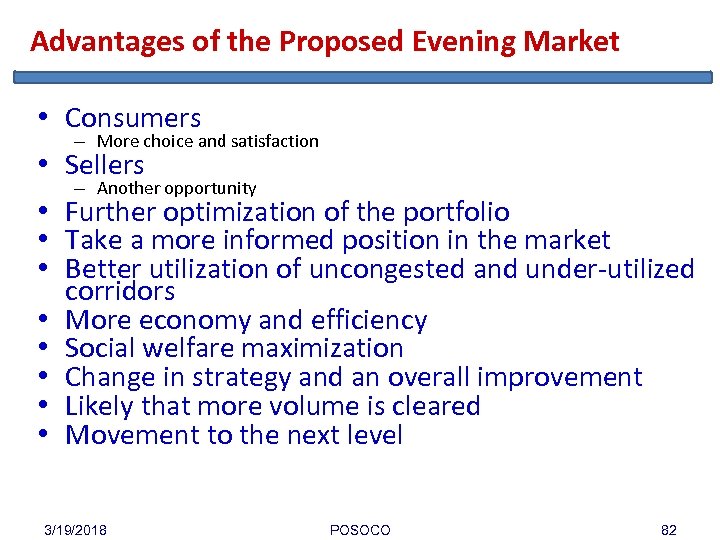 Advantages of the Proposed Evening Market

• Consumers
– More choice and satisfaction
• Sellers
– Another opportunity
• Further optimization of the portfolio
• Take a more informed position in the market
• Better utilization of uncongested and under-utilized corridors
• More economy and efficiency
• Social welfare maximization
• Change in strategy and an overall improvement
• Likely that more volume is cleared
• Movement to the next level

3/19/2018 POSOCO 82